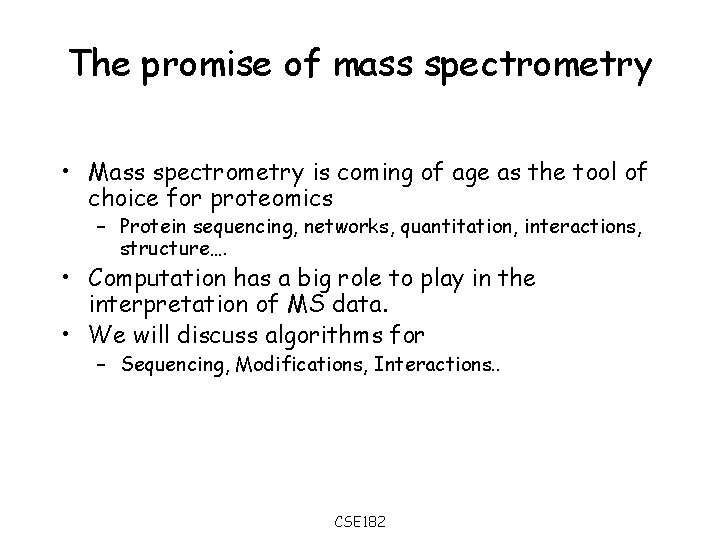 The promise of mass spectrometry

• Mass spectrometry is coming of age as the tool of choice for proteomics
  – Protein sequencing, networks, quantitation, interactions, structure….
• Computation has a big role to play in the interpretation of MS data.
• We will discuss algorithms for
  – Sequencing, Modifications, Interactions..

CSE182